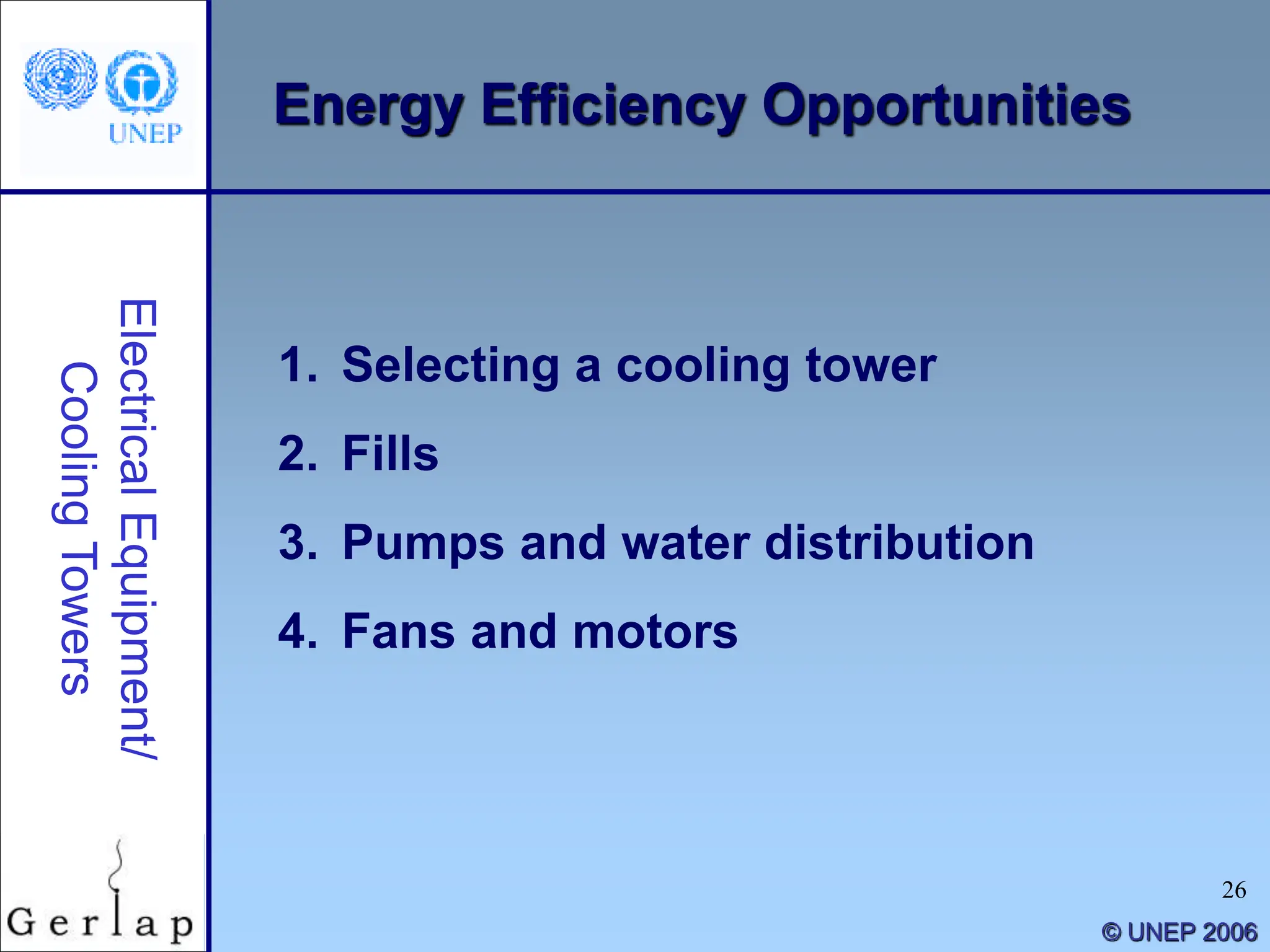 UNEP

Energy Efficiency Opportunities

Electrical Equipment/
Cooling Towers

1. Selecting a cooling tower
2. Fills
3. Pumps and water distribution
4. Fans and motors

Gerlap

26

© UNEP 2006